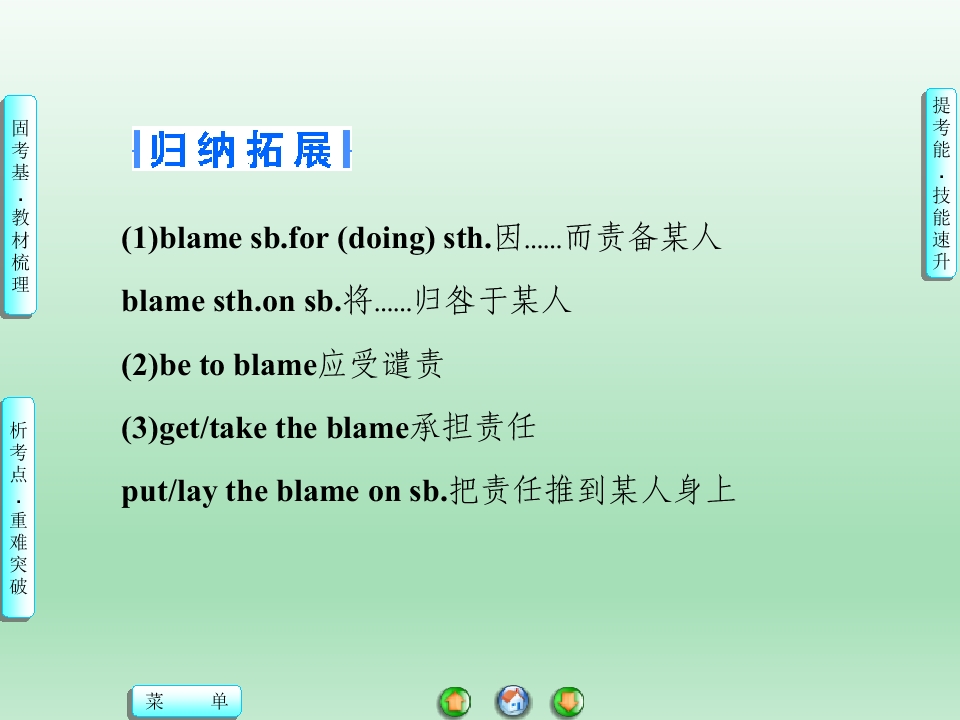 固考基·教材梳理

析考点·重难突破

归纳拓展

(1)blame sb.for (doing) sth.因……而责备某人

blame sth.on sb.将……归咎于某人

(2)be to blame应受谴责

(3)get/take the blame承担责任

put/lay the blame on sb.把责任推到某人身上

提考能·技能速升

菜 单